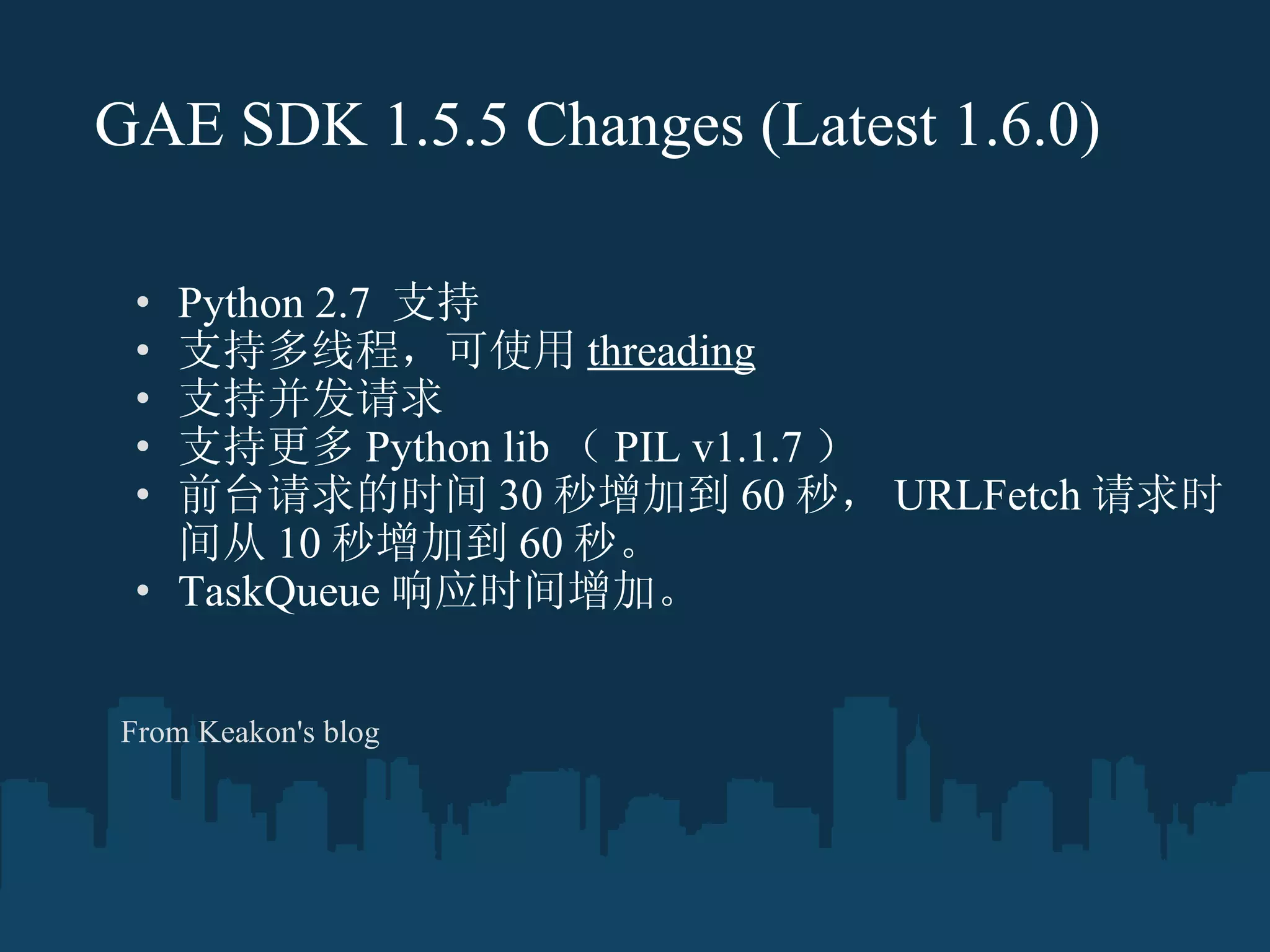 GAE SDK 1.5.5 Changes (Latest 1.6.0)

• Python 2.7 支持
• 支持多线程，可使用 threading
• 支持并发请求
• 支持更多 Python lib （ PIL v1.1.7 ）
• 前台请求的时间 30 秒增加到 60 秒， URLFetch 请求时间从 10 秒增加到 60 秒。
• TaskQueue 响应时间增加。

From Keakon's blog